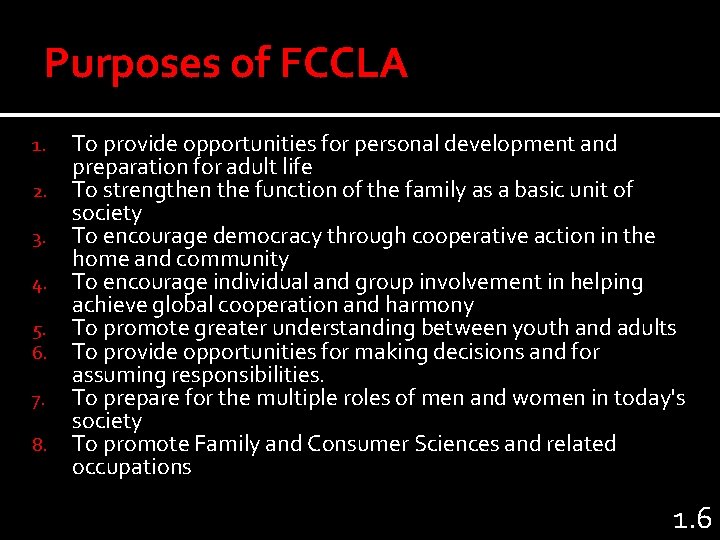 Purposes of FCCLA

1. To provide opportunities for personal development and preparation for adult life
2. To strengthen the function of the family as a basic unit of society
3. To encourage democracy through cooperative action in the home and community
4. To encourage individual and group involvement in helping achieve global cooperation and harmony
5. To promote greater understanding between youth and adults
6. To provide opportunities for making decisions and for assuming responsibilities.
7. To prepare for the multiple roles of men and women in today's society
8. To promote Family and Consumer Sciences and related occupations

1.6